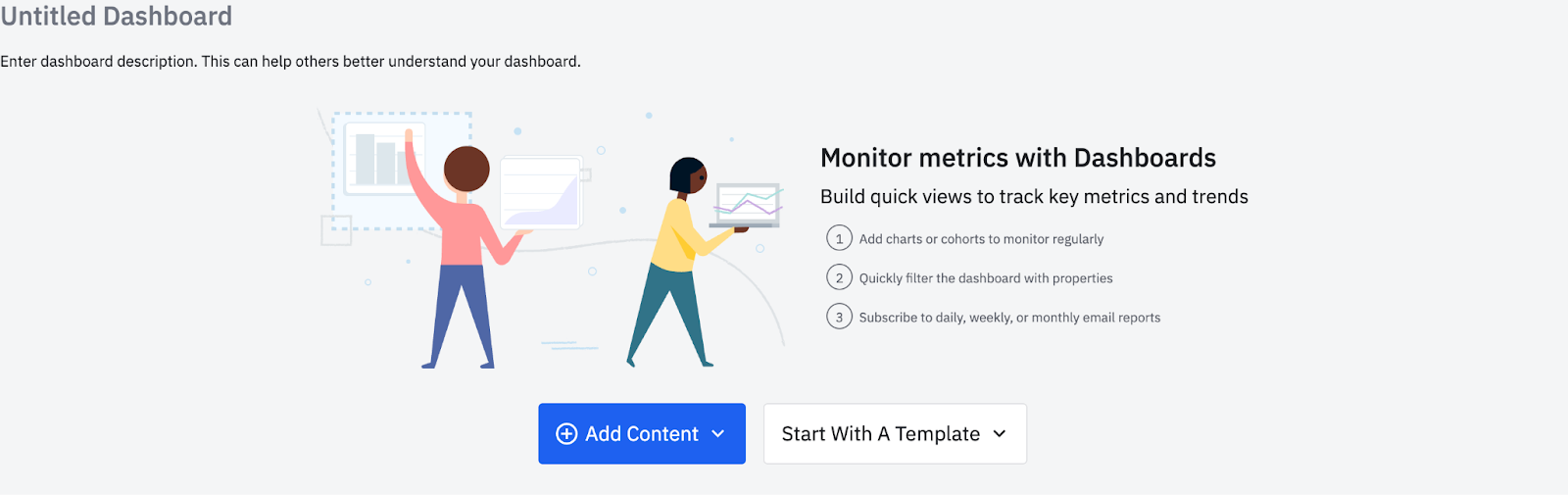 Untitled Dashboard

Enter dashboard description. This can help others better understand your dashboard.

Monitor metrics with Dashboards

Build quick views to track key metrics and trends

1 Add charts or cohorts to monitor regularly

2 Quickly filter the dashboard with properties

3 Subscribe to daily, weekly, or monthly email reports

Add Content

Start With A Template